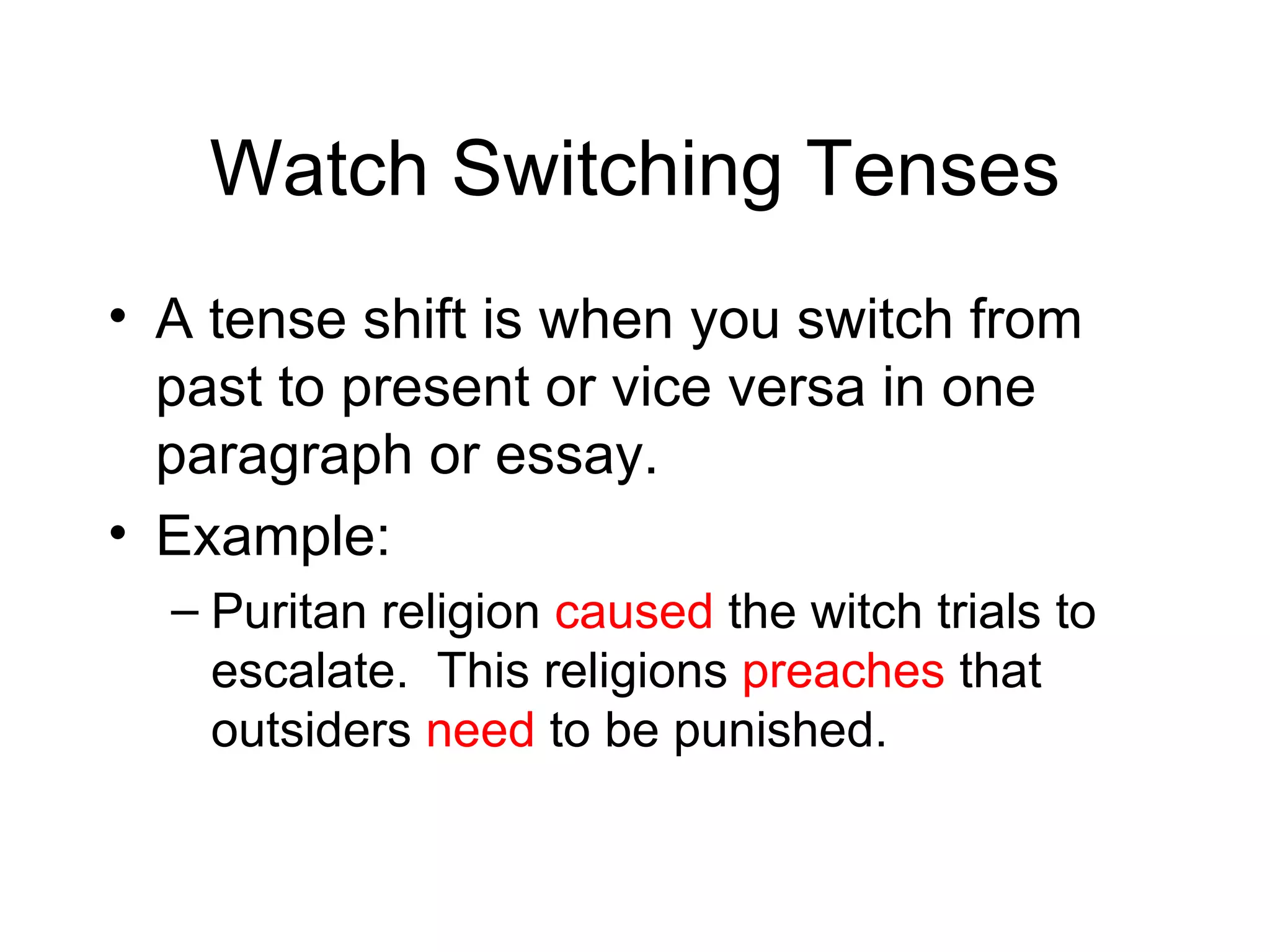 Watch Switching Tenses

• A tense shift is when you switch from past to present or vice versa in one paragraph or essay.
• Example:
– Puritan religion caused the witch trials to escalate.  This religions preaches that outsiders need to be punished.